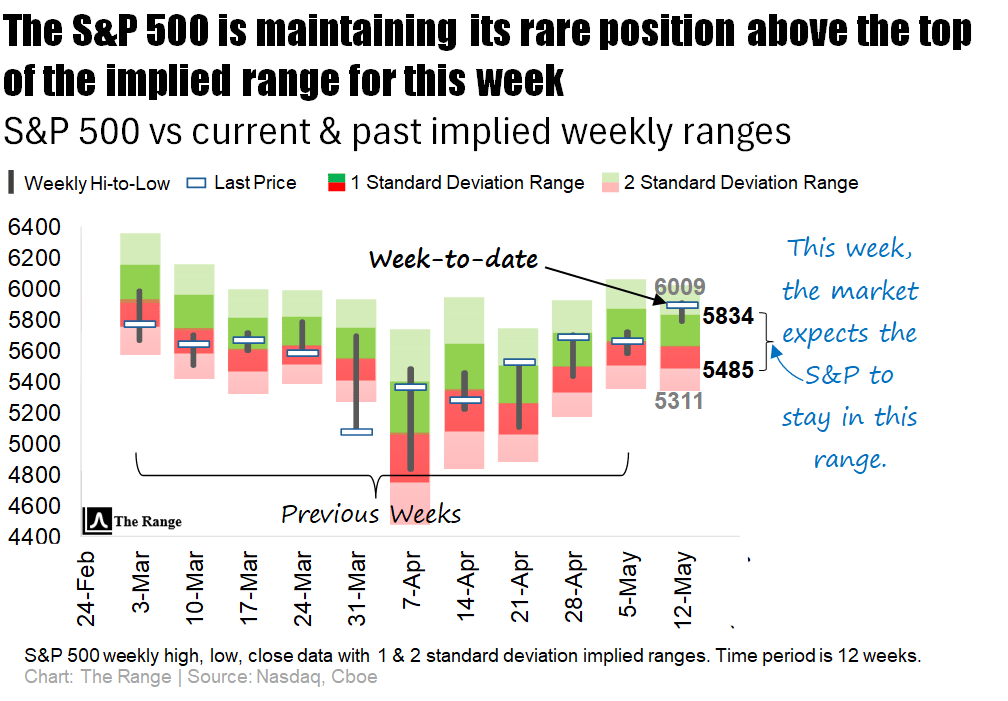 The S&P 500 is maintaining its rare position above the top of the implied range for this week

S&P 500 vs current & past implied weekly ranges

Weekly Hi-to-Low
Last Price
1 Standard Deviation Range
2 Standard Deviation Range

6400
6200
6000
5800
5600
5400
5200
5000
4800
4600
4400

Week-to-date

6009
5834
5485
5311

This week, the market expects the S&P to stay in this range.

Previous Weeks

The Range

24-Feb
3-Mar
10-Mar
17-Mar
24-Mar
31-Mar
7-Apr
14-Apr
21-Apr
28-Apr
5-May
12-May

S&P 500 weekly high, low, close data with 1 & 2 standard deviation implied ranges. Time period is 12 weeks.
Chart: The Range | Source: Nasdaq, Cboe